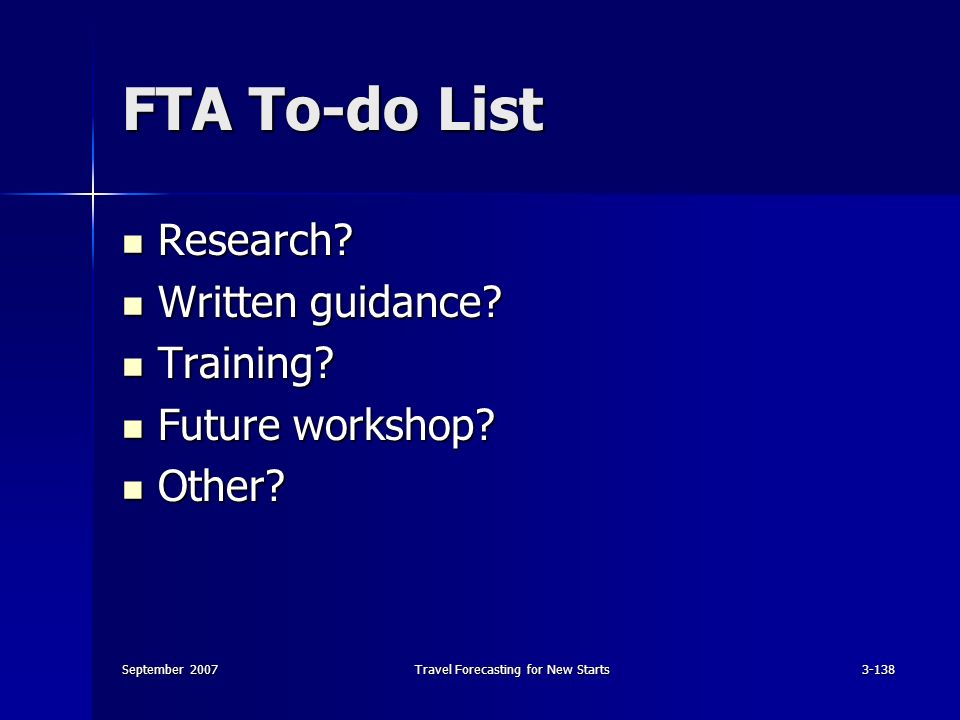 FTA To-do List

- Research?
- Written guidance?
- Training?
- Future workshop?
- Other?

September 2007

Travel Forecasting for New Starts

3-138